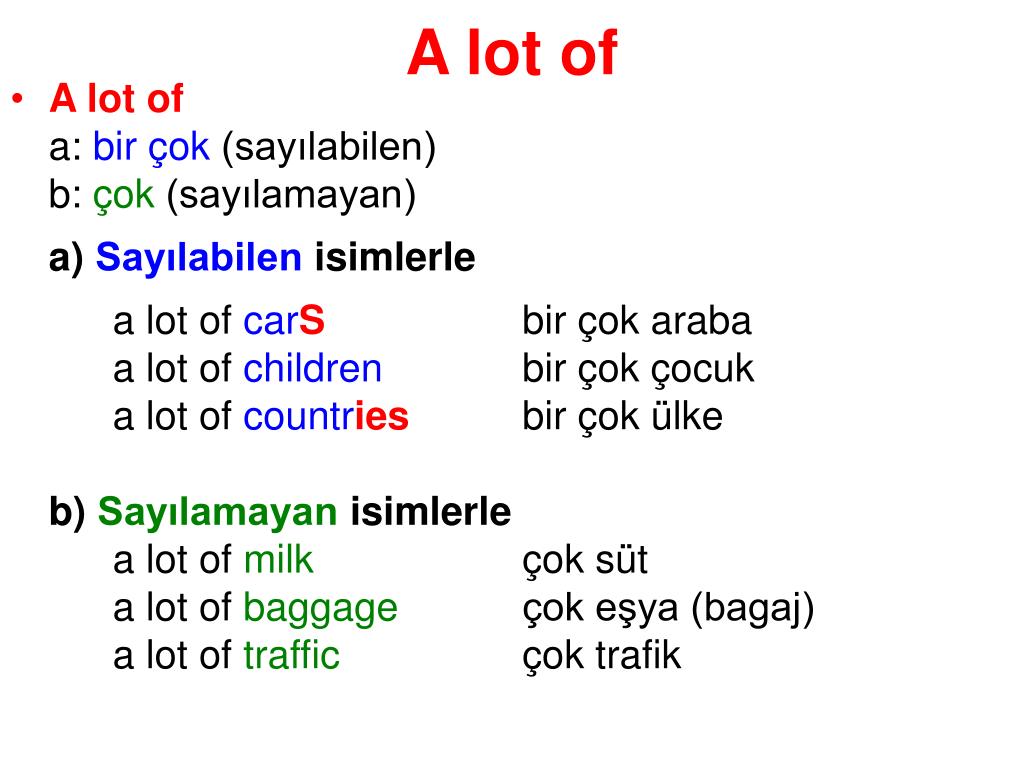 A lot of

• A lot of
a: bir çok (sayılabilen)
b: çok (sayılamayan)

a) Sayılabilen isimlerle

a lot of carS bir çok araba
a lot of children bir çok çocuk
a lot of countries bir çok ülke

b) Sayılamayan isimlerle
a lot of milk çok süt
a lot of baggage çok eşya (bagaj)
a lot of traffic çok trafik